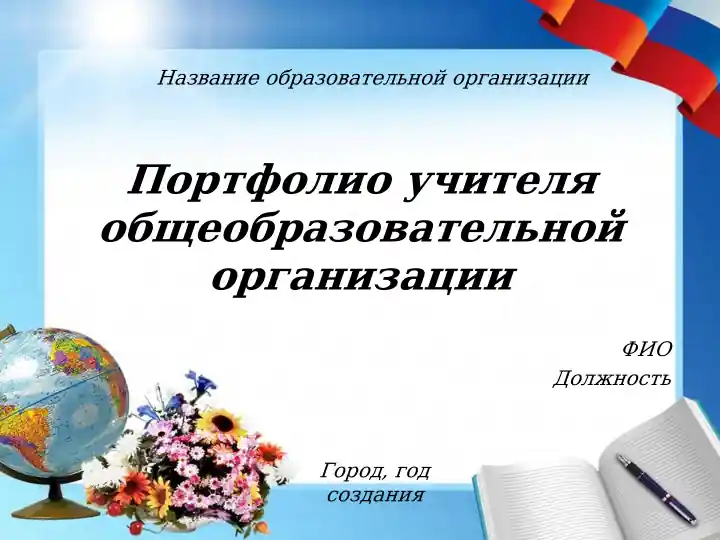 Название образовательной организации

Портфолио учителя общеобразовательной организации

ФИО
Должность

Город, год создания